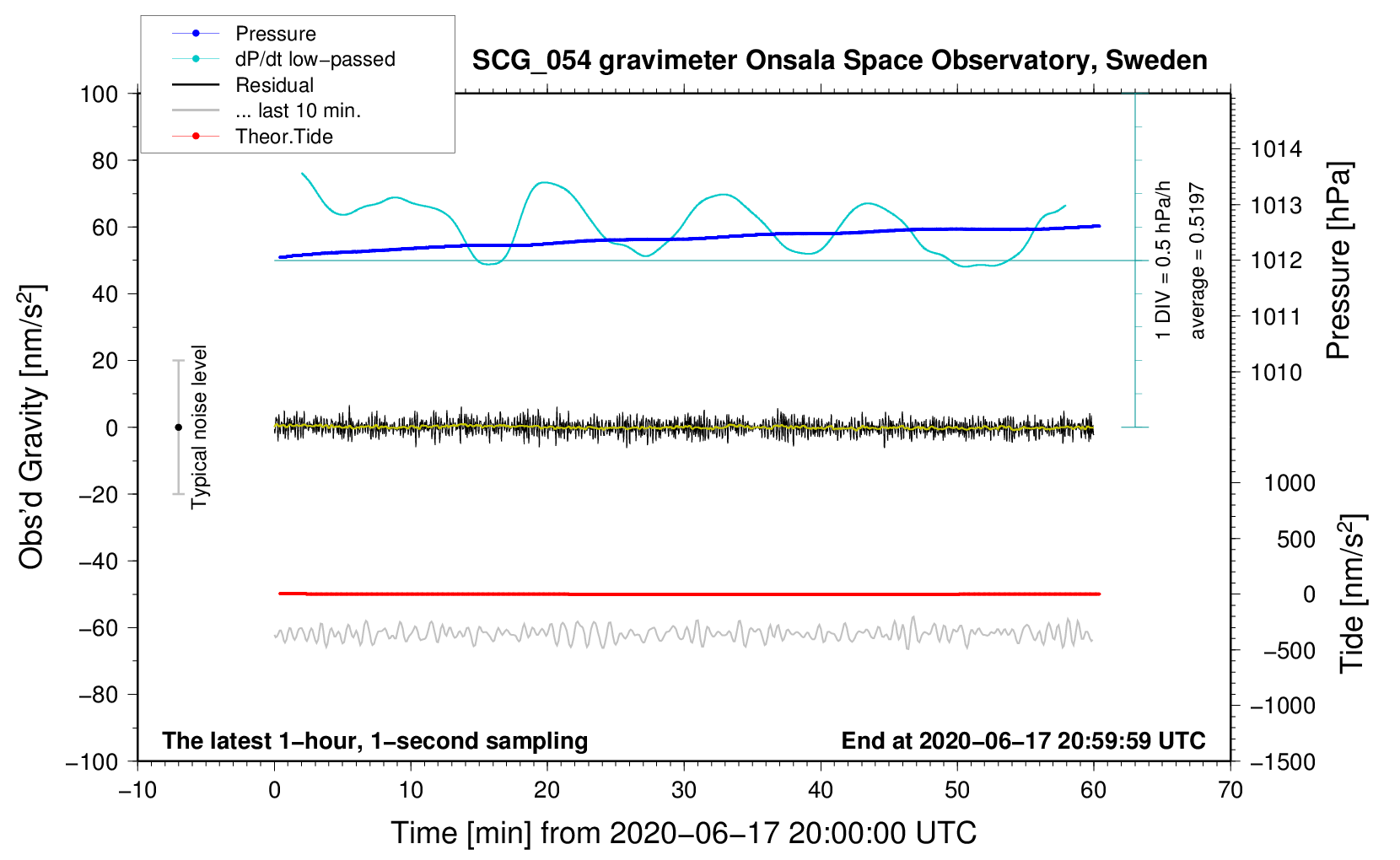 Pressure
dP/dt low−passed
Residual
... last 10 min.
Theor.Tide

SCG_054 gravimeter Onsala Space Observatory, Sweden

100
80
60
40
20
0
−20
−40
−60
−80
−100

Obs'd Gravity [nm/s$^2$]

Typical noise level

1 DIV = 0.5 hPa/h
average = 0.5197

1014
1013
1012
1011
1010

Pressure [hPa]

1000
500
0
−500
−1000
−1500

Tide [nm/s$^2$]

The latest 1−hour, 1−second sampling
End at 2020−06−17 20:59:59 UTC

−10
0
10
20
30
40
50
60
70

Time [min] from 2020−06−17 20:00:00 UTC